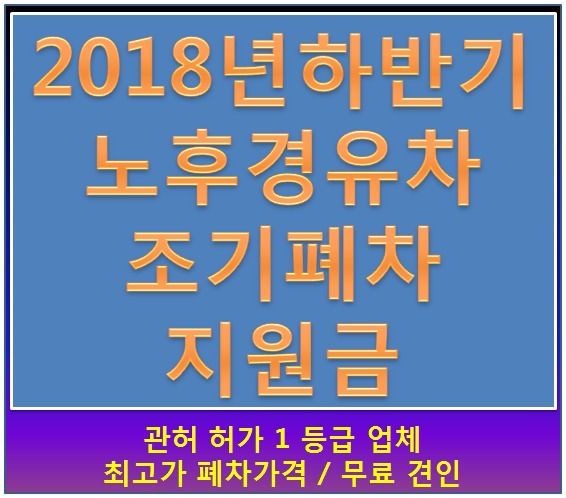 2018년하반기
노후경유차
조기폐차
지원금

관허 허가 1 등급 업체
최고가 폐차가격 / 무료 견인